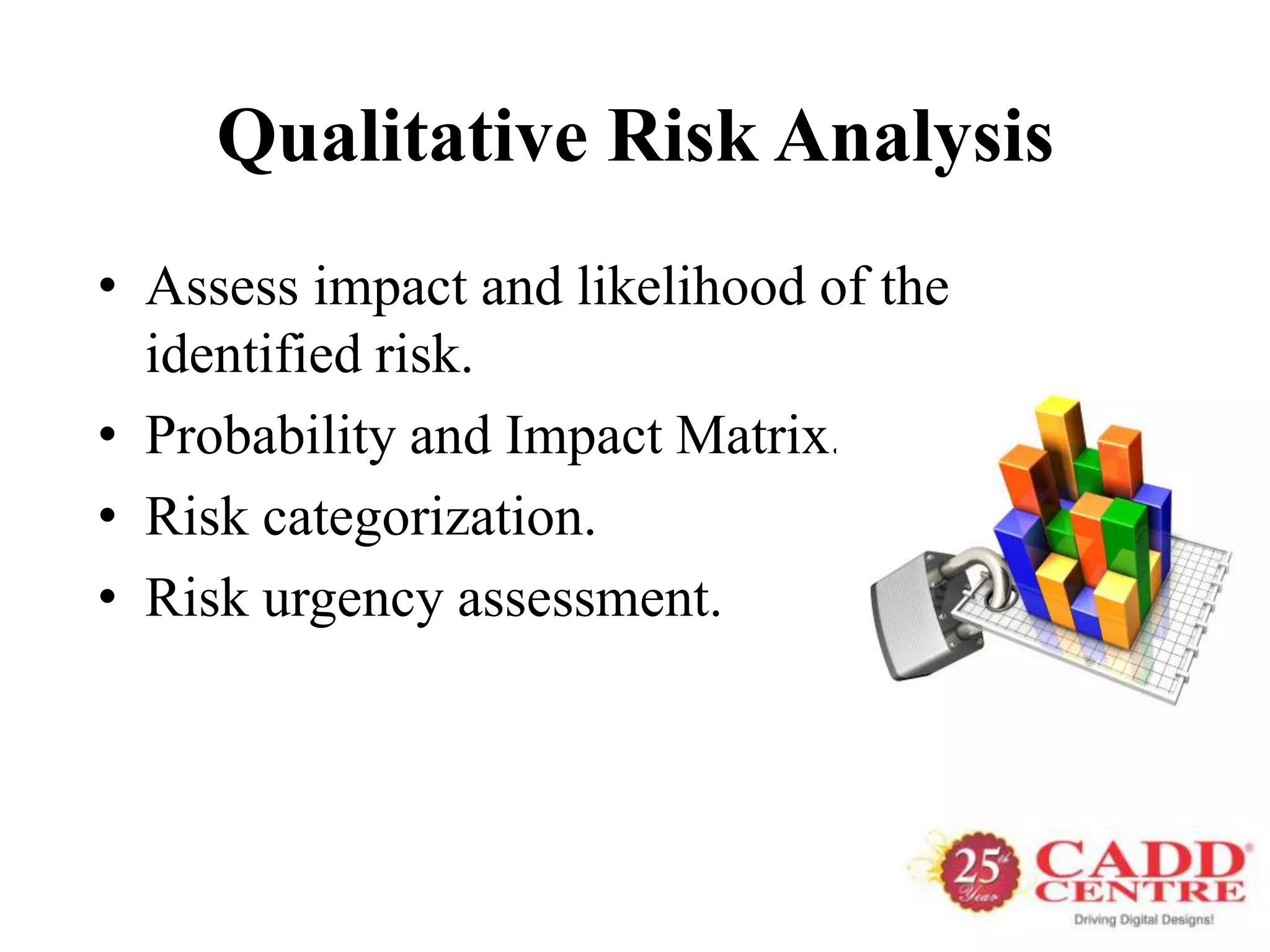 Qualitative Risk Analysis

• Assess impact and likelihood of the identified risk.
• Probability and Impact Matrix.
• Risk categorization.
• Risk urgency assessment.

25th Year CADD CENTRE
Driving Digital Designs!